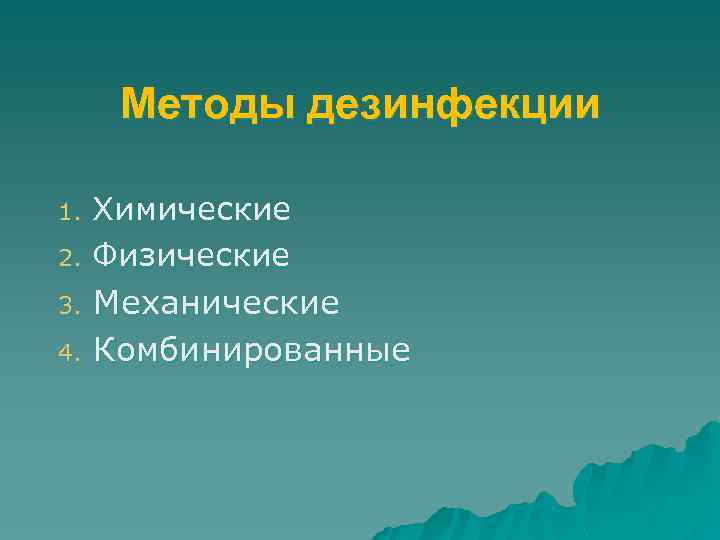 Методы дезинфекции

1. Химические
2. Физические
3. Механические
4. Комбинированные